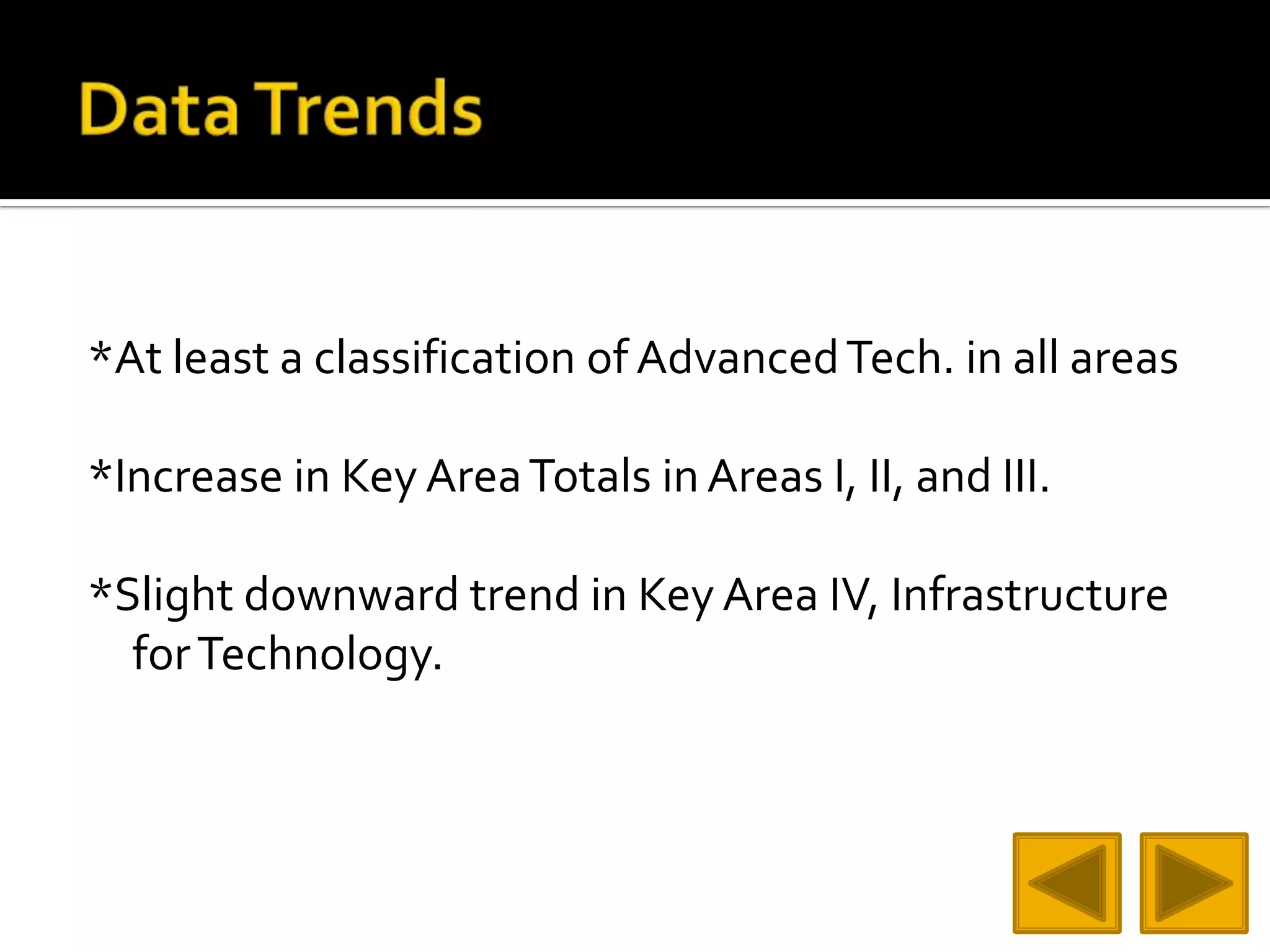 Data Trends

*At least a classification of Advanced Tech. in all areas

*Increase in Key Area Totals in Areas I, II, and III.

*Slight downward trend in Key Area IV, Infrastructure for Technology.